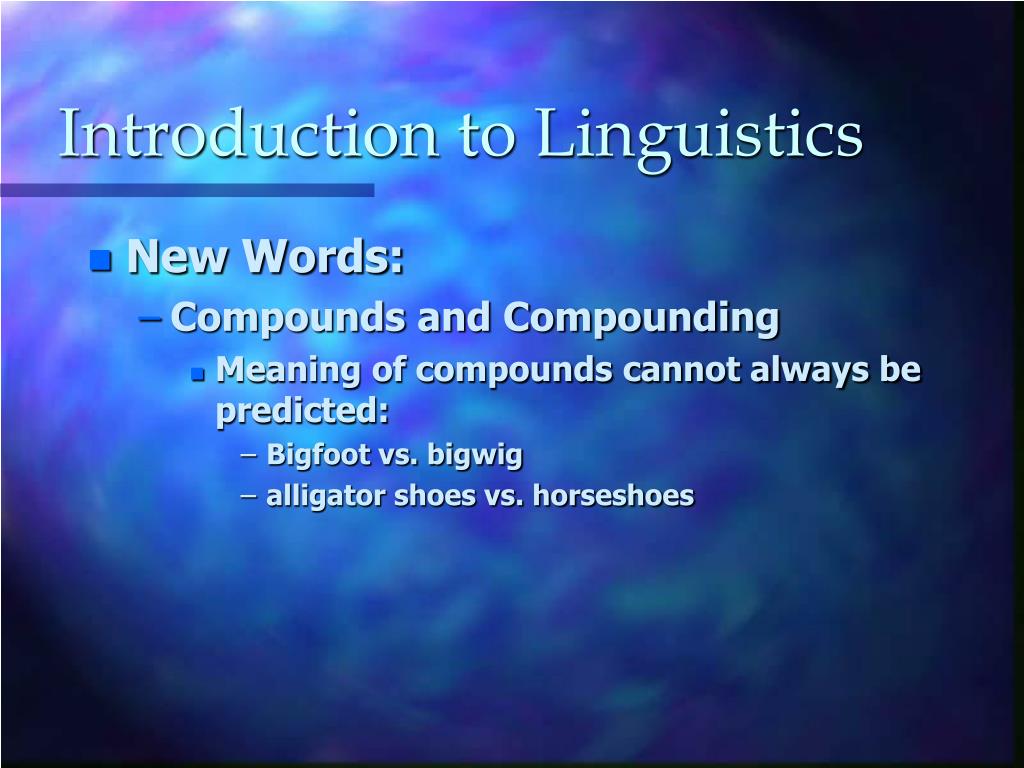 Introduction to Linguistics

New Words:
– Compounds and Compounding
Meaning of compounds cannot always be predicted:
– Bigfoot vs. bigwig
– alligator shoes vs. horseshoes